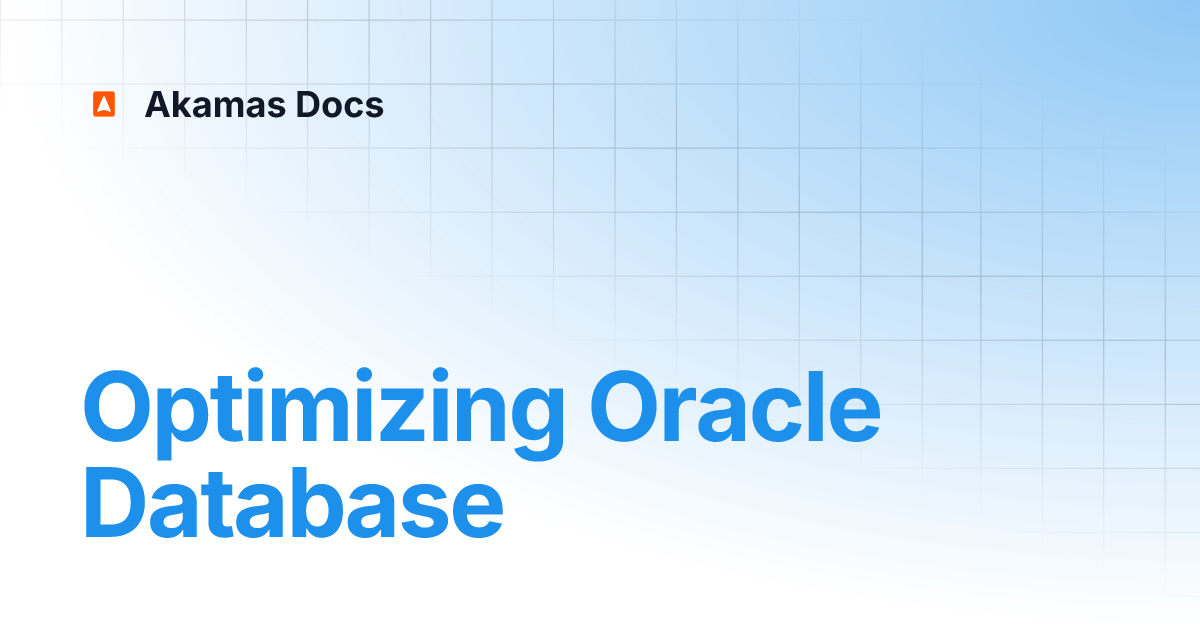 Akamas Docs

Optimizing Oracle Database